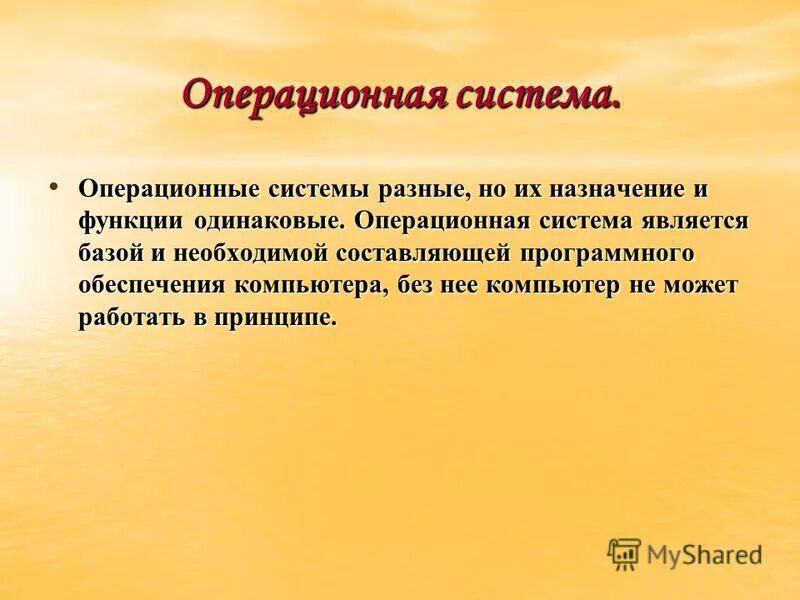 Операционная система.

• Операционные системы разные, но их назначение и функции одинаковые. Операционная система является базой и необходимой составляющей программного обеспечения компьютера, без нее компьютер не может работать в принципе.

MyShared